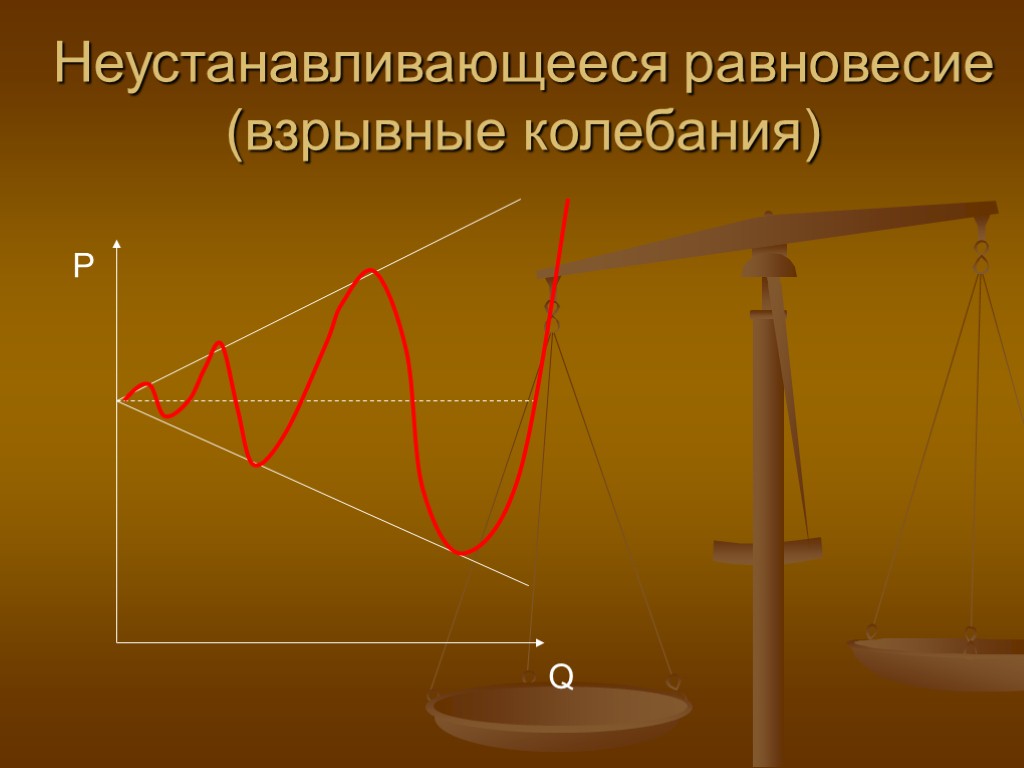 Неустанавливающееся равновесие (взрывные колебания)

P

Q